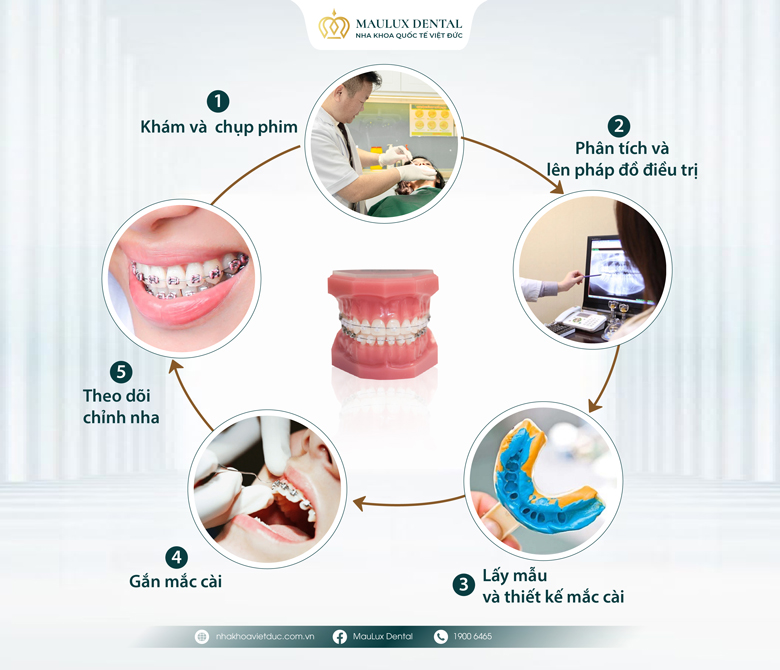 MAULUX DENTAL
NHA KHOA QUỐC TẾ VIỆT ĐỨC

1
Khám và chụp phim

2
Phân tích và lên pháp đồ điều trị

3
Lấy mẫu và thiết kế mắc cài

4
Gắn mắc cài

5
Theo dõi chỉnh nha

nhakhoavietduc.com.vn
MauLux Dental
1900 6465